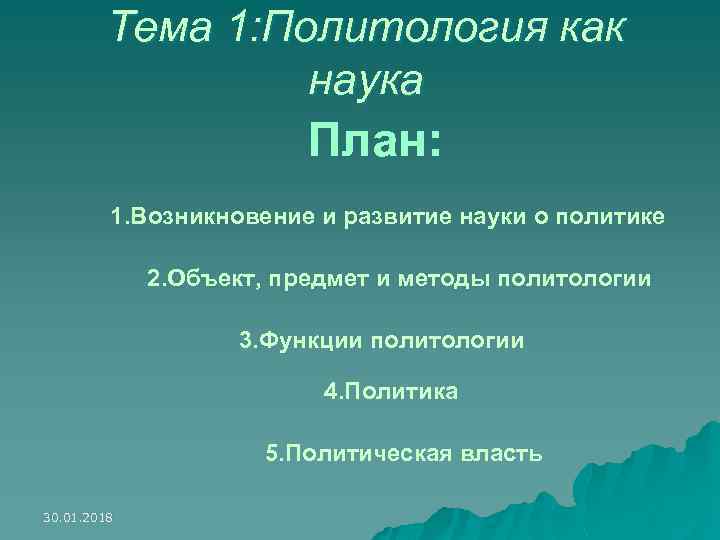 Тема 1:Политология как наука

План:

1.Возникновение и развитие науки о политике

2.Объект, предмет и методы политологии

3.Функции политологии

4.Политика

5.Политическая власть

30.01.2018